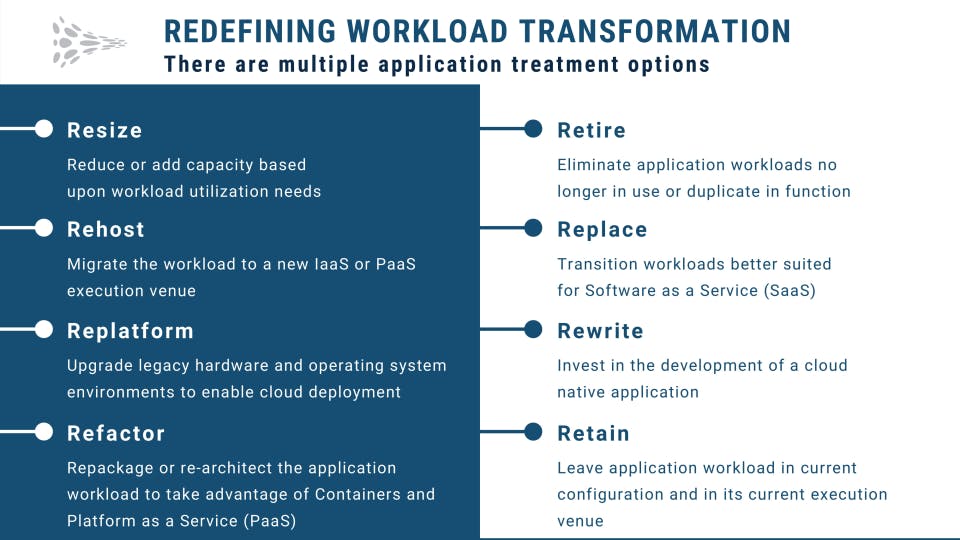 REDEFINING WORKLOAD TRANSFORMATION
There are multiple application treatment options

Resize
Reduce or add capacity based upon workload utilization needs

Rehost
Migrate the workload to a new IaaS or PaaS execution venue

Replatform
Upgrade legacy hardware and operating system environments to enable cloud deployment

Refactor
Repackage or re-architect the application workload to take advantage of Containers and Platform as a Service (PaaS)

Retire
Eliminate application workloads no longer in use or duplicate in function

Replace
Transition workloads better suited for Software as a Service (SaaS)

Rewrite
Invest in the development of a cloud native application

Retain
Leave application workload in current configuration and in its current execution venue